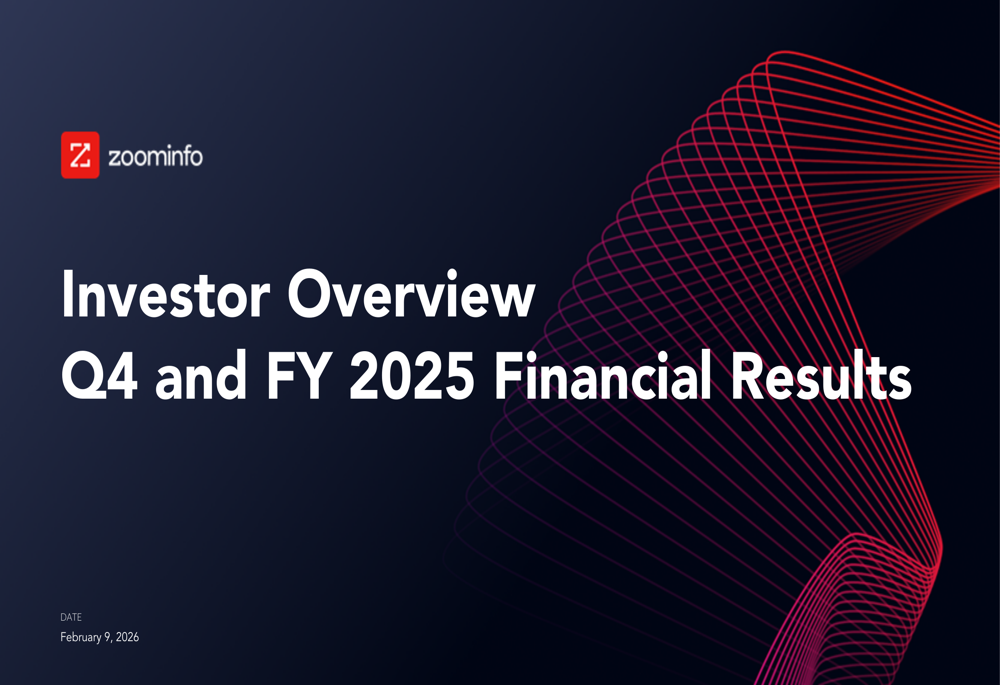 zoominfo

Investor Overview
Q4 and FY 2025 Financial Results

DATE
February 9, 2026